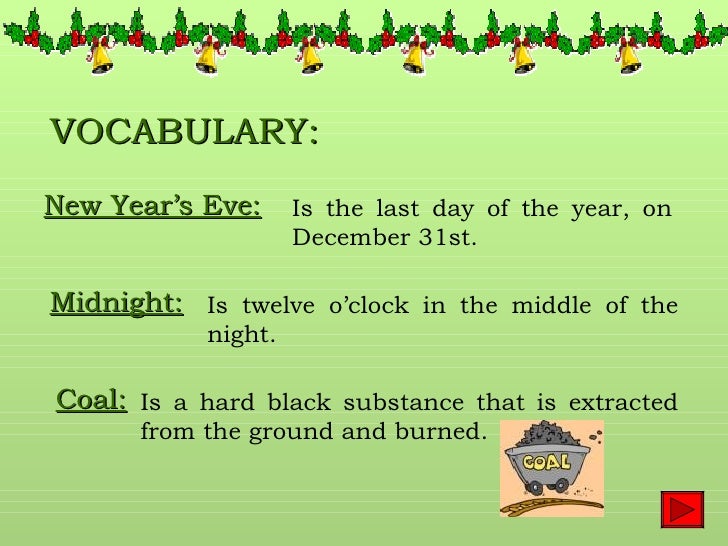 VOCABULARY:

New Year's Eve: Is the last day of the year, on December 31st.

Midnight: Is twelve o'clock in the middle of the night.

Coal: Is a hard black substance that is extracted from the ground and burned.

COAL